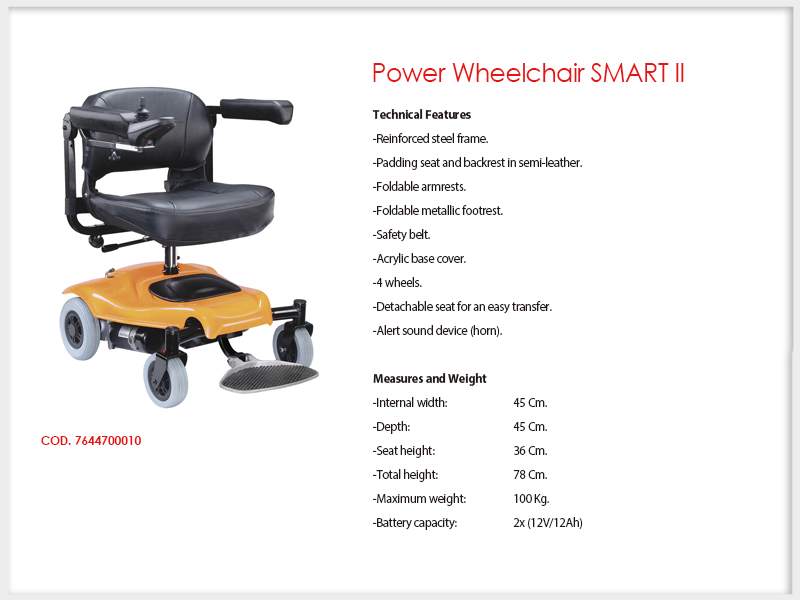 Power Wheelchair SMART II

Technical Features

-Reinforced steel frame.

-Padding seat and backrest in semi-leather.

-Foldable armrests.

-Foldable metallic footrest.

-Safety belt.

-Acrylic base cover.

-4 wheels.

-Detachable seat for an easy transfer.

-Alert sound device (horn).

Measures and Weight

| | |
|---|---|
| -Internal width: | 45 Cm. |
| -Depth: | 45 Cm. |
| -Seat height: | 36 Cm. |
| -Total height: | 78 Cm. |
| -Maximum weight: | 100 Kg. |
| -Battery capacity: | 2x (12V/12Ah) |

COD. 7644700010